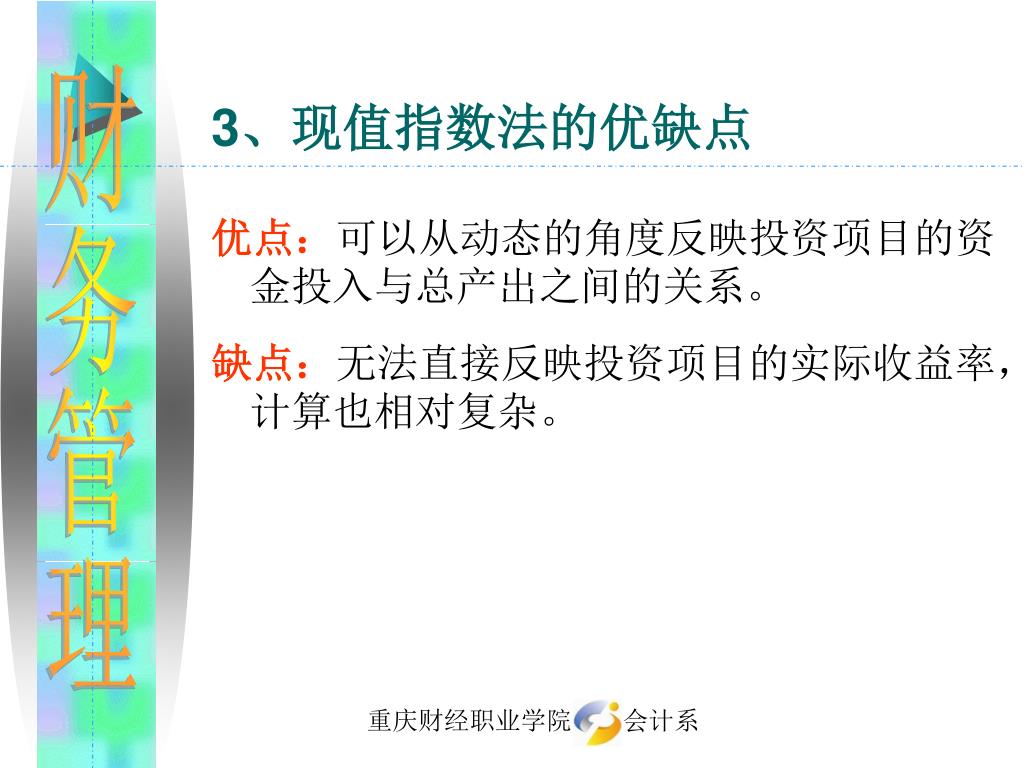 财务管理

3、现值指数法的优缺点

优点：可以从动态的角度反映投资项目的资金投入与总产出之间的关系。

缺点：无法直接反映投资项目的实际收益率，计算也相对复杂。

重庆财经职业学院 会计系